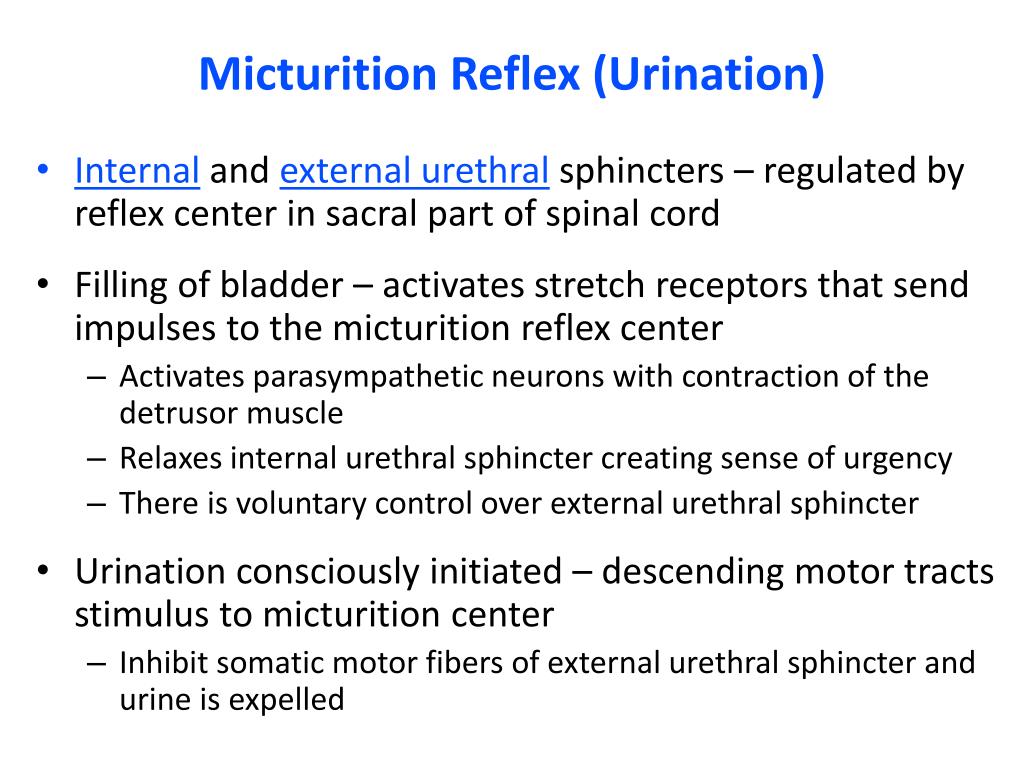 Micturition Reflex (Urination)

• Internal and external urethral sphincters – regulated by reflex center in sacral part of spinal cord

• Filling of bladder – activates stretch receptors that send impulses to the micturition reflex center
– Activates parasympathetic neurons with contraction of the detrusor muscle
– Relaxes internal urethral sphincter creating sense of urgency
– There is voluntary control over external urethral sphincter

• Urination consciously initiated – descending motor tracts stimulus to micturition center
– Inhibit somatic motor fibers of external urethral sphincter and urine is expelled